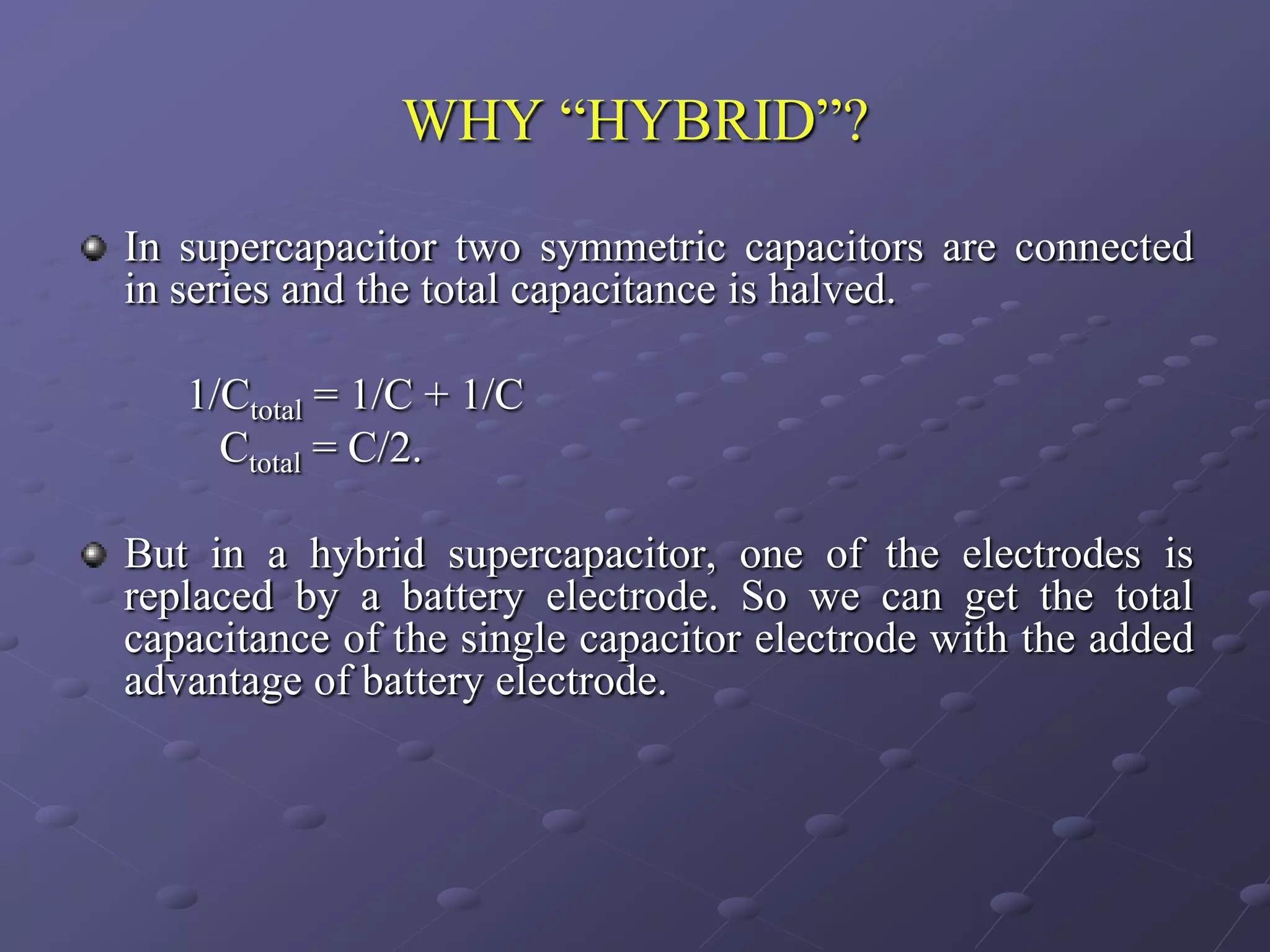 WHY “HYBRID”?

In supercapacitor two symmetric capacitors are connected in series and the total capacitance is halved.

$1/C_{total} = 1/C + 1/C$
$C_{total} = C/2.$

But in a hybrid supercapacitor, one of the electrodes is replaced by a battery electrode. So we can get the total capacitance of the single capacitor electrode with the added advantage of battery electrode.